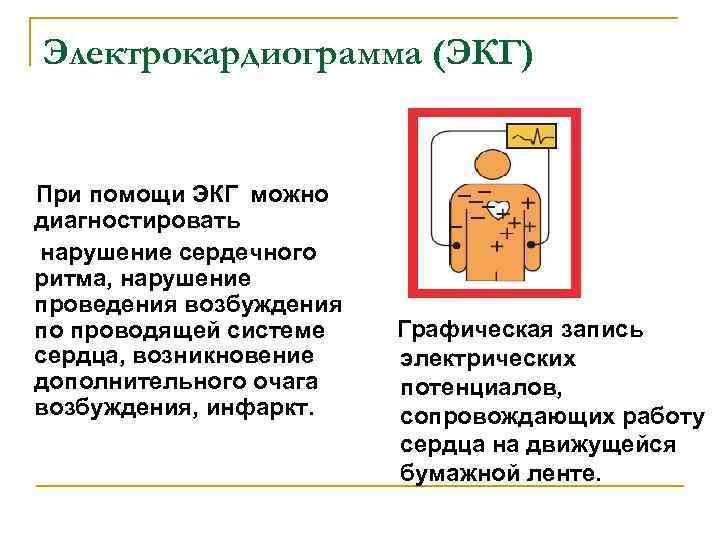 Электрокардиограмма (ЭКГ)

При помощи ЭКГ можно диагностировать

нарушение сердечного ритма, нарушение проведения возбуждения по проводящей системе сердца, возникновение дополнительного очага возбуждения, инфаркт.

Графическая запись электрических потенциалов, сопровождающих работу сердца на движущейся бумажной ленте.